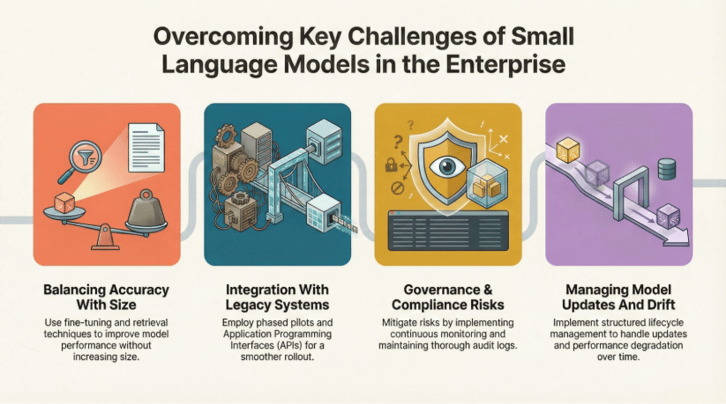 Overcoming Key Challenges of Small Language Models in the Enterprise

Balancing Accuracy With Size

Use fine-tuning and retrieval techniques to improve model performance without increasing size.

Integration With Legacy Systems

Employ phased pilots and Application Programming Interfaces (APIs) for a smoother rollout.

Governance & Compliance Risks

Mitigate risks by implementing continuous monitoring and maintaining thorough audit logs.

Managing Model Updates And Drift

Implement structured lifecycle management to handle updates and performance degradation over time.